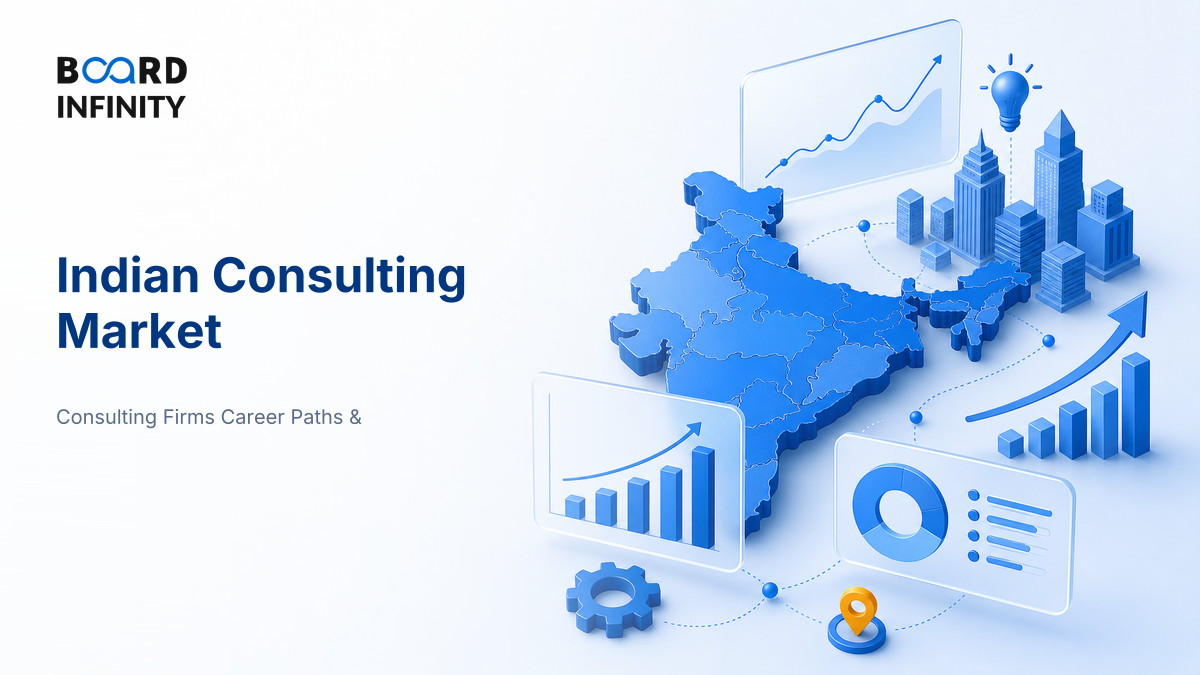 BOARD INFINITY

Indian Consulting Market

Consulting Firms Career Paths &